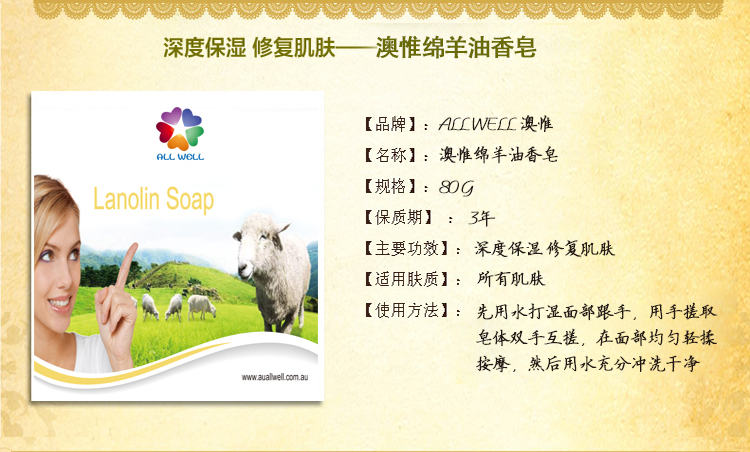 深度保湿 修复肌肤——澳惟绵羊油香皂

ALL WELL

Lanolin Soap

www.auallwell.com.au

【品牌】：ALLWELL 澳惟

【名称】：澳惟绵羊油香皂

【规格】：80G

【保质期】：3年

【主要功效】：深度保湿 修复肌肤

【适用肤质】：所有肌肤

【使用方法】：先用水打湿面部跟手，用手搓取皂体双手互搓，在面部均匀轻揉按摩，然后用水充分冲洗干净